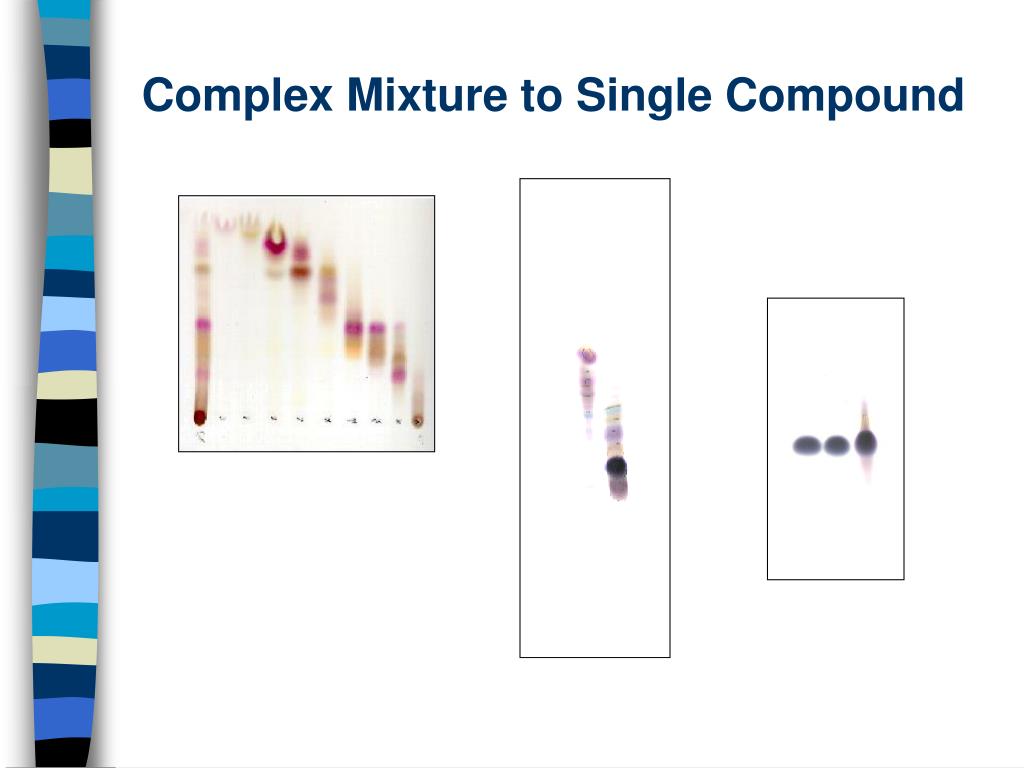 Complex Mixture to Single Compound